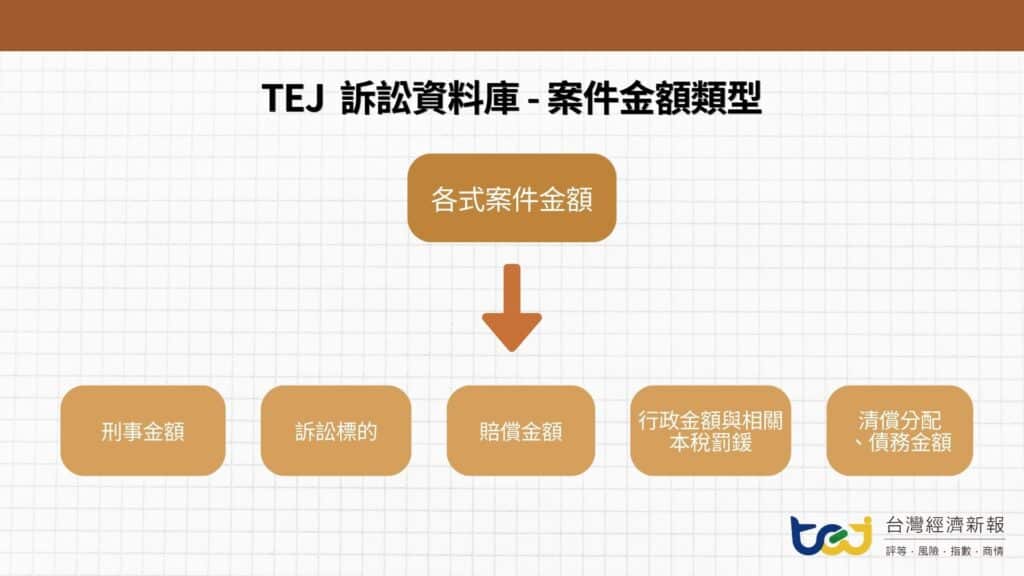 TEJ 訴訟資料庫 - 案件金額類型

各式案件金額

刑事金額

訴訟標的

賠償金額

行政金額與相關本稅罰鍰

清償分配、債務金額

tej 台灣經濟新報
評等 · 風險 · 指數 · 商情